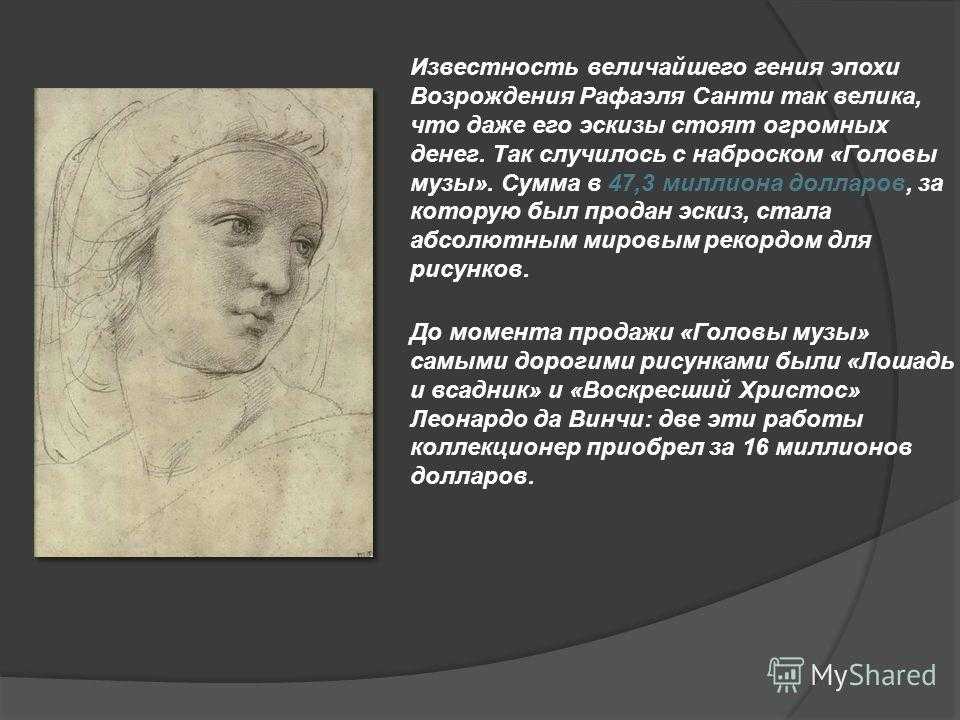 Известность величайшего гения эпохи Возрождения Рафаэля Санти так велика, что даже его эскизы стоят огромных денег. Так случилось с наброском «Головы музы». Сумма в 47,3 миллиона долларов, за которую был продан эскиз, стала абсолютным мировым рекордом для рисунков.

До момента продажи «Головы музы» самыми дорогими рисунками были «Лошадь и всадник» и «Воскресший Христос» Леонардо да Винчи: две эти работы коллекционер приобрел за 16 миллионов долларов.

MyShared